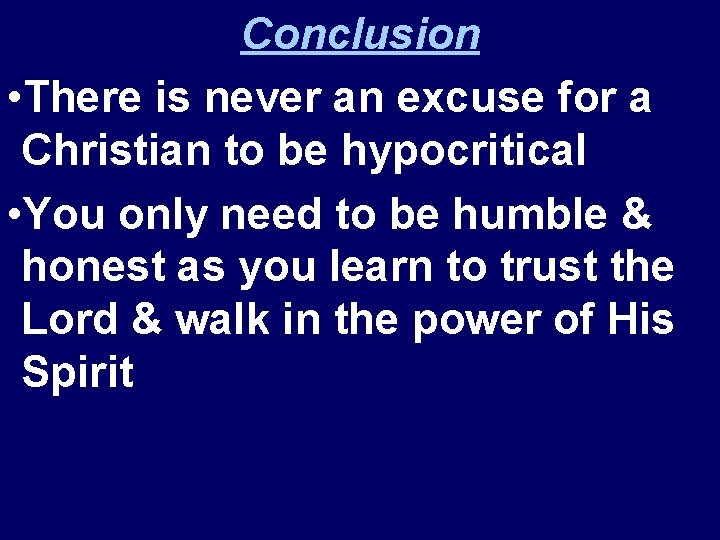 Conclusion

•There is never an excuse for a Christian to be hypocritical

•You only need to be humble & honest as you learn to trust the Lord & walk in the power of His Spirit